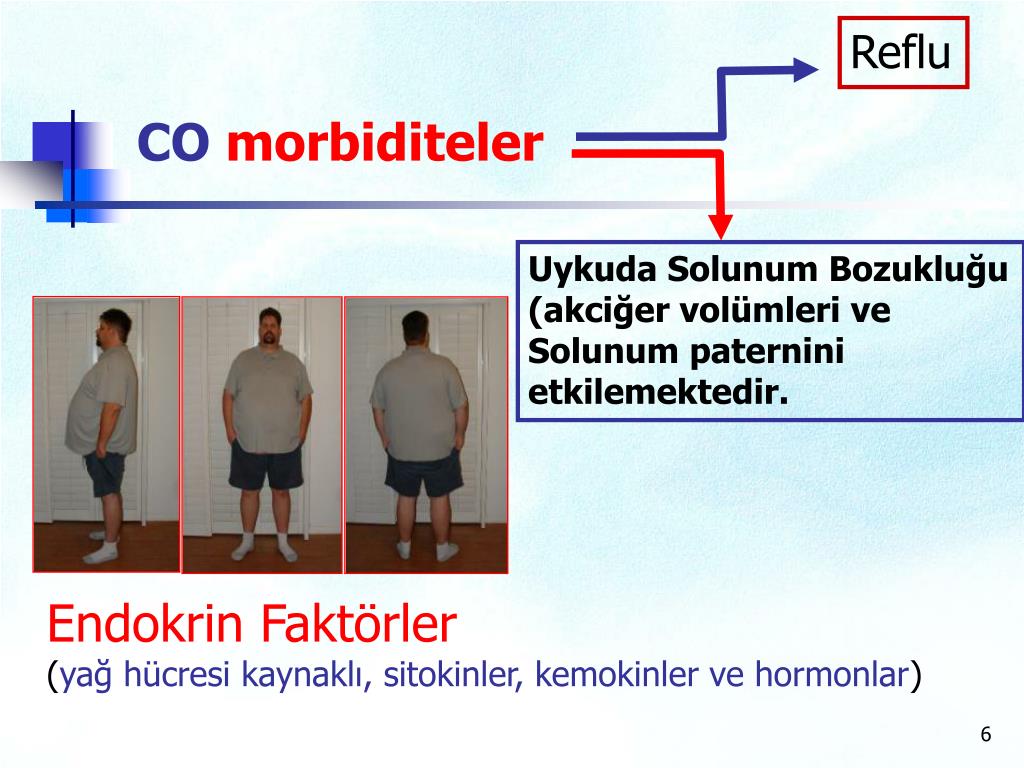 Reflu

CO morbiditeler

Uykuda Solunum Bozukluğu (akciğer volümleri ve Solunum paternini etkilemektedir.

Endokrin Faktörler
(yağ hücresi kaynaklı, sitokinler, kemokinler ve hormonlar)

6